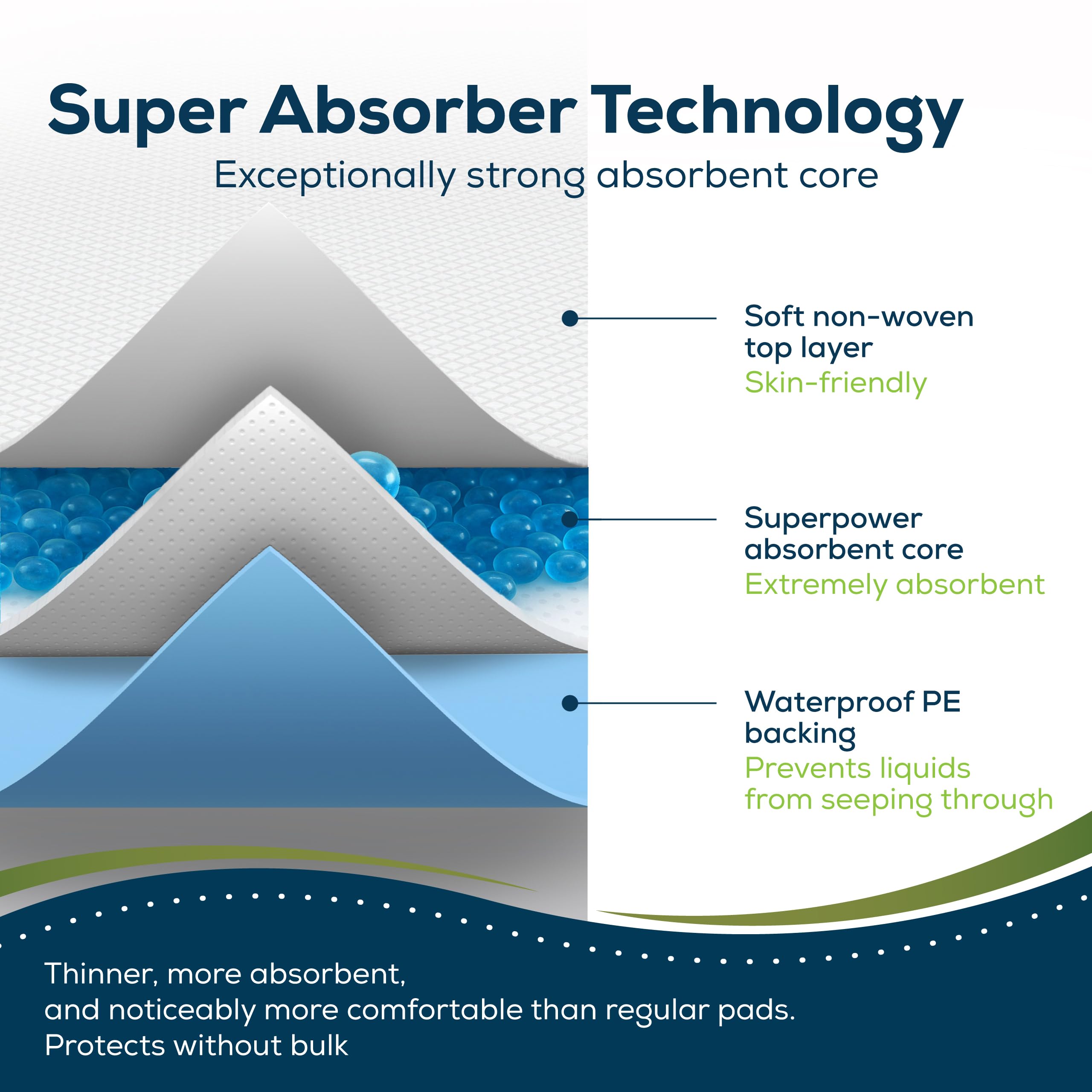 Super Absorber Technology
Exceptionally strong absorbent core

Soft non-woven top layer
Skin-friendly

Superpower absorbent core
Extremely absorbent

Waterproof PE backing
Prevents liquids from seeping through

Thinner, more absorbent,
and noticeably more comfortable than regular pads.
Protects without bulk